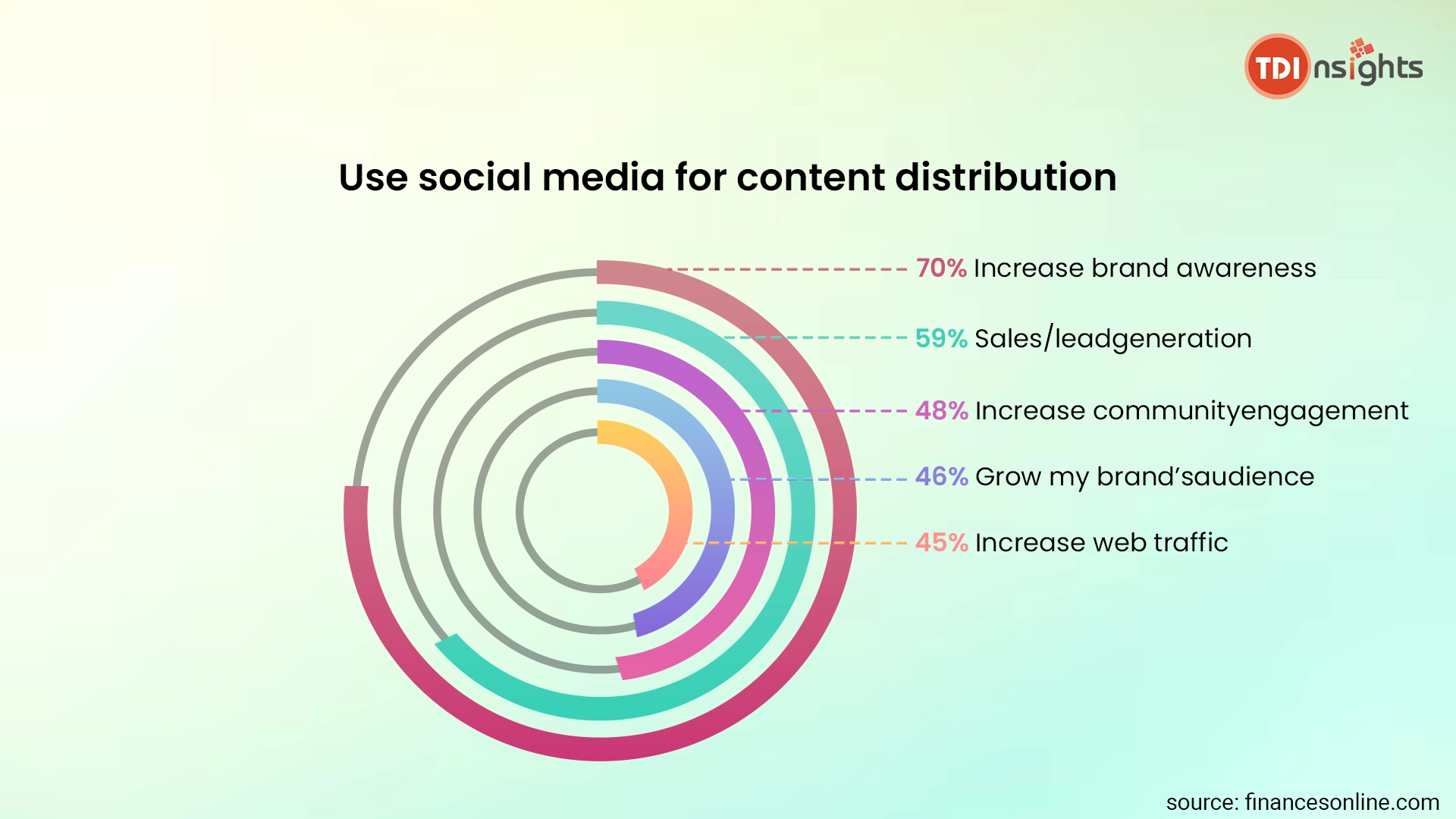 TDI nsights

Use social media for content distribution

70% Increase brand awareness

59% Sales/leadgeneration

48% Increase communityengagement

46% Grow my brand'saudience

45% Increase web traffic

source: financesonline.com